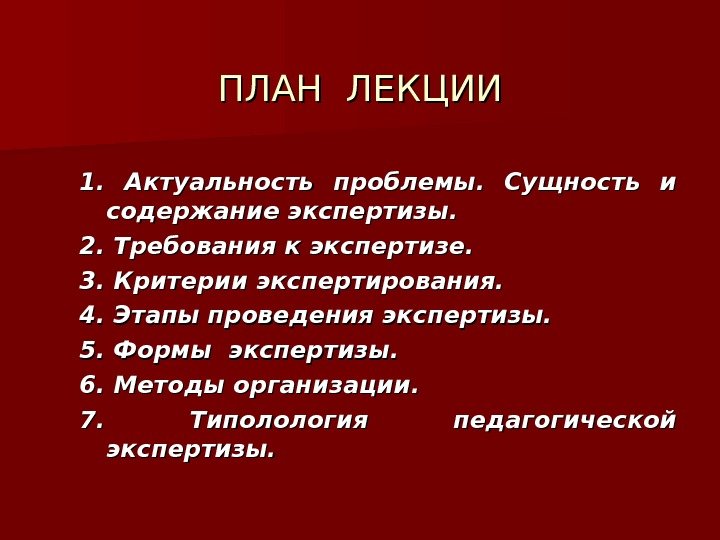 ПЛАН ЛЕКЦИИ

1. Актуальность проблемы. Сущность и содержание экспертизы.

2. Требования к экспертизе.

3. Критерии экспертирования.

4. Этапы проведения экспертизы.

5. Формы экспертизы.

6. Методы организации.

7. Типолология педагогической экспертизы.